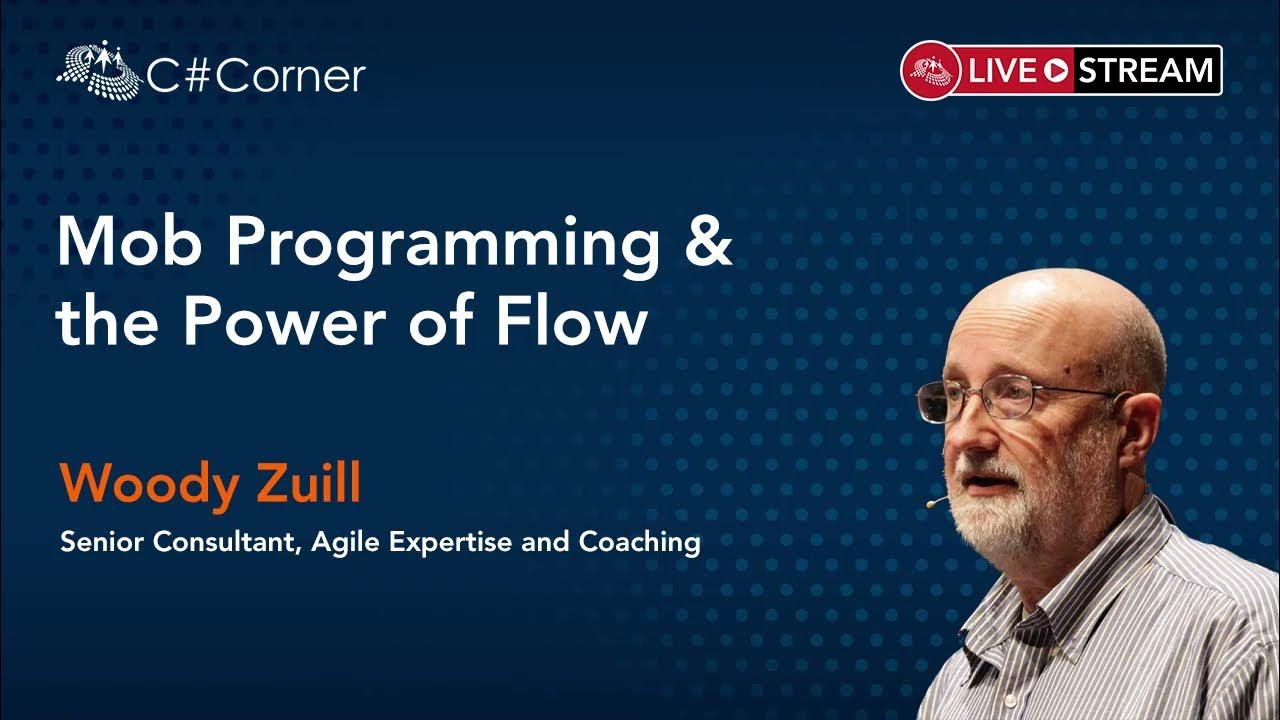 C#Corner

LIVE STREAM

Mob Programming & the Power of Flow

Woody Zuill

Senior Consultant, Agile Expertise and Coaching